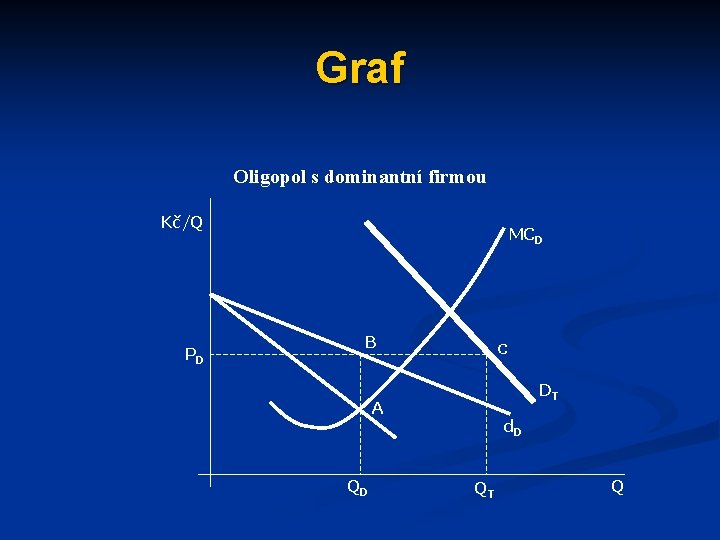 Graf

Oligopol s dominantní firmou

Kč/Q

$MC_D$

B

C

$P_D$

$D_T$

A

$d_D$

$Q_D$

$Q_T$

Q